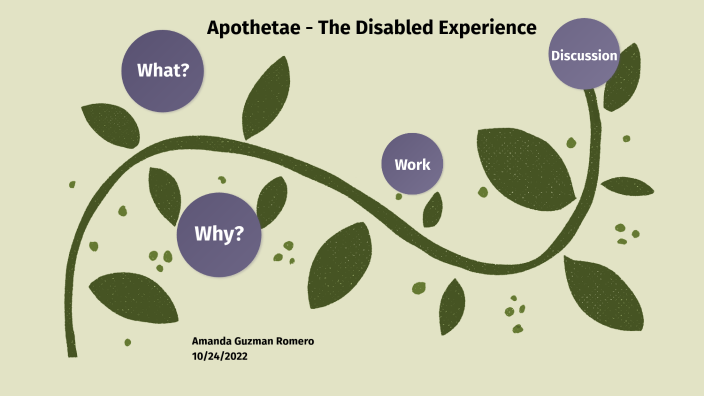 Apothetae - The Disabled Experience

What?

Discussion

Work

Why?

Amanda Guzman Romero
10/24/2022